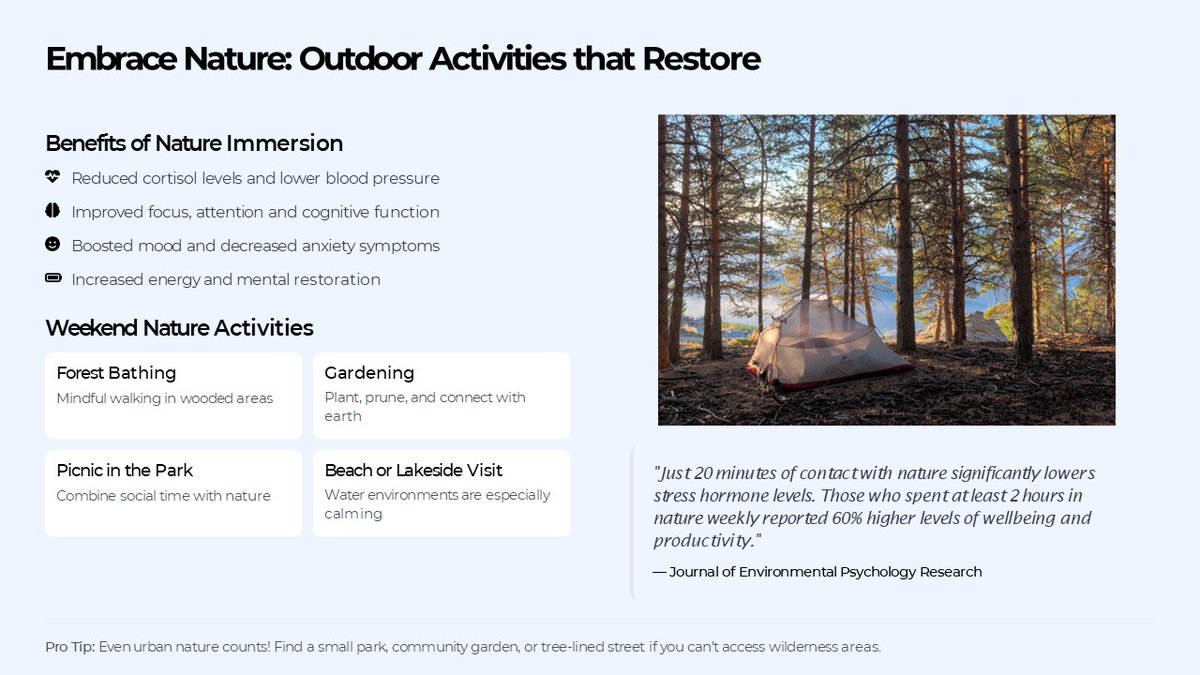 Embrace Nature: Outdoor Activities that Restore

Benefits of Nature Immersion

Reduced cortisol levels and lower blood pressure

Improved focus, attention and cognitive function

Boosted mood and decreased anxiety symptoms

Increased energy and mental restoration

Weekend Nature Activities

Forest Bathing
Mindful walking in wooded areas

Gardening
Plant, prune, and connect with earth

Picnic in the Park
Combine social time with nature

Beach or Lakeside Visit
Water environments are especially calming

"Just 20 minutes of contact with nature significantly lowers stress hormone levels. Those who spent at least 2 hours in nature weekly reported 60% higher levels of wellbeing and productivity."

— Journal of Environmental Psychology Research

Pro Tip: Even urban nature counts! Find a small park, community garden, or tree-lined street if you can't access wilderness areas.